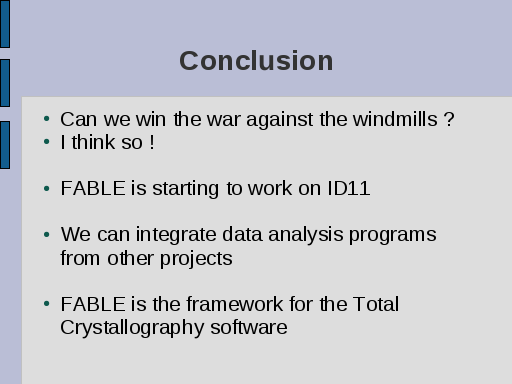 Conclusion

• Can we win the war against the windmills ?
• I think so !

• FABLE is starting to work on ID11

• We can integrate data analysis programs from other projects

• FABLE is the framework for the Total Crystallography software